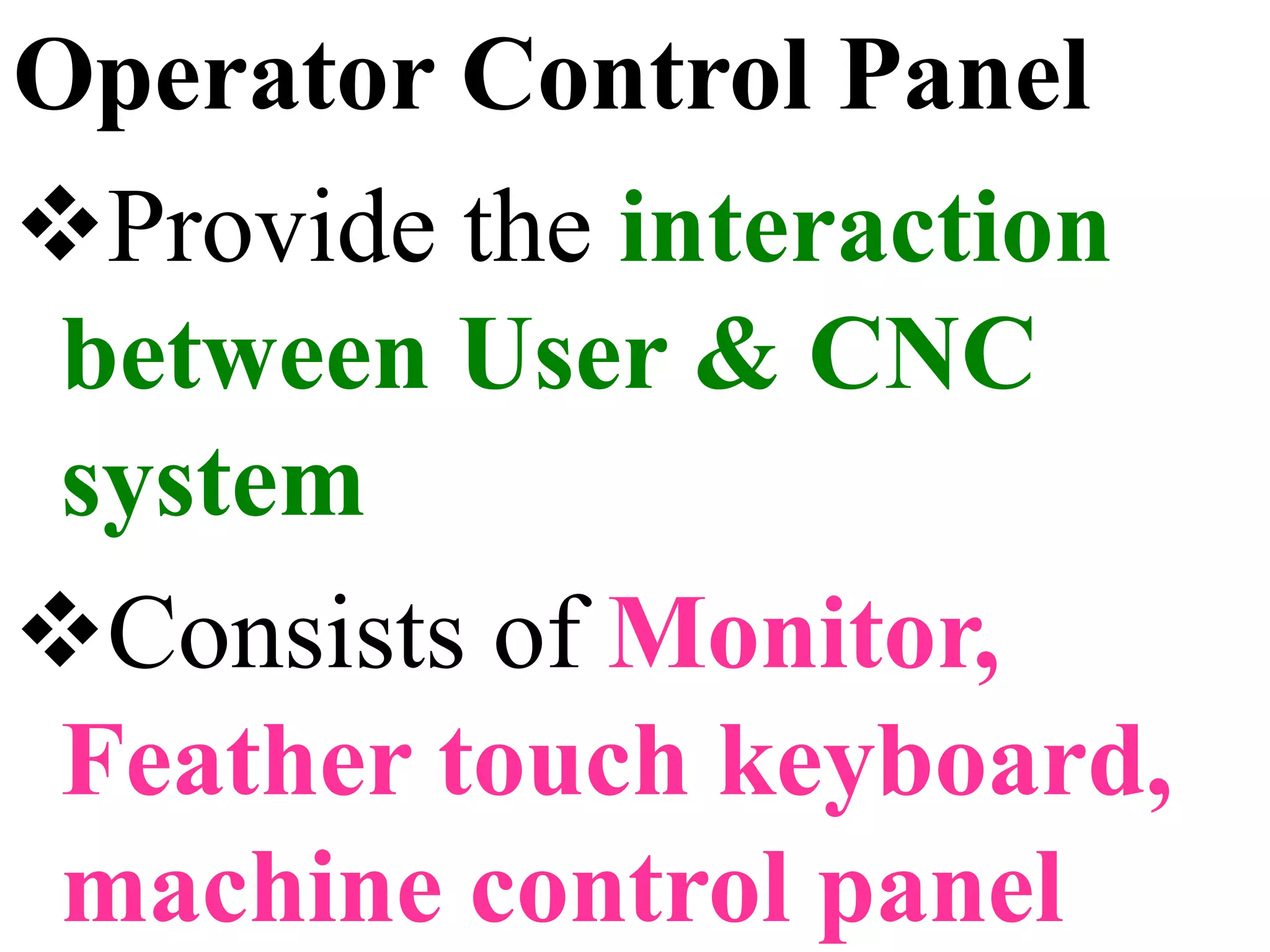 Operator Control Panel

❖Provide the interaction between User & CNC system

❖Consists of Monitor, Feather touch keyboard, machine control panel